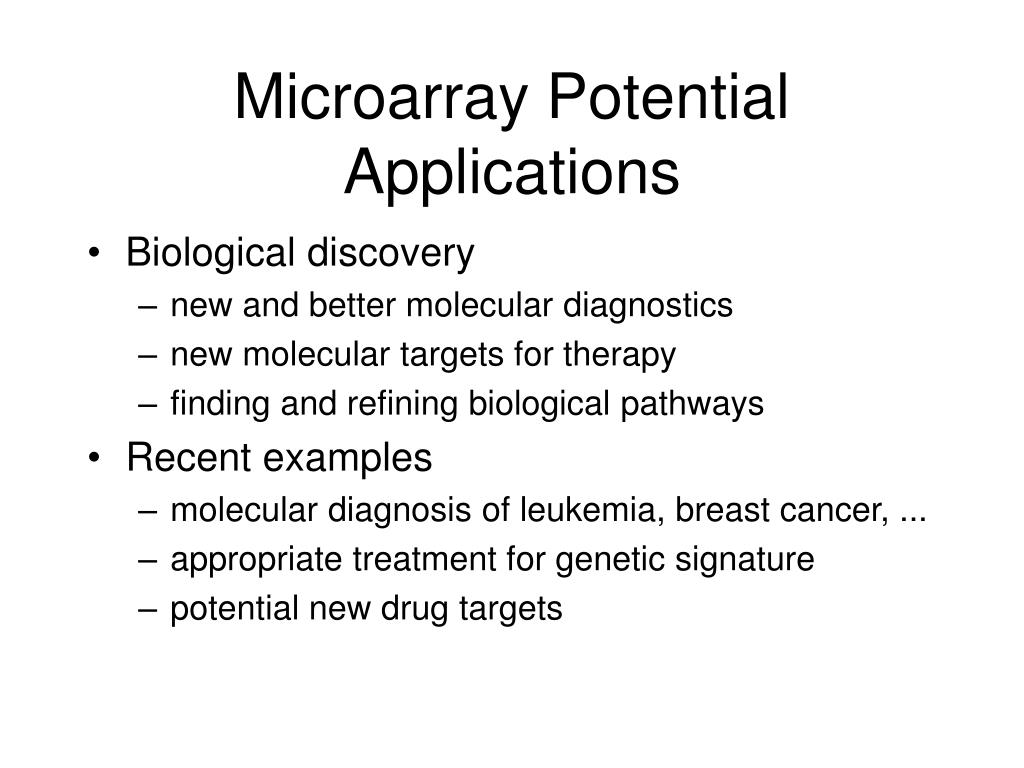 Microarray Potential Applications

• Biological discovery
– new and better molecular diagnostics
– new molecular targets for therapy
– finding and refining biological pathways
• Recent examples
– molecular diagnosis of leukemia, breast cancer, ...
– appropriate treatment for genetic signature
– potential new drug targets